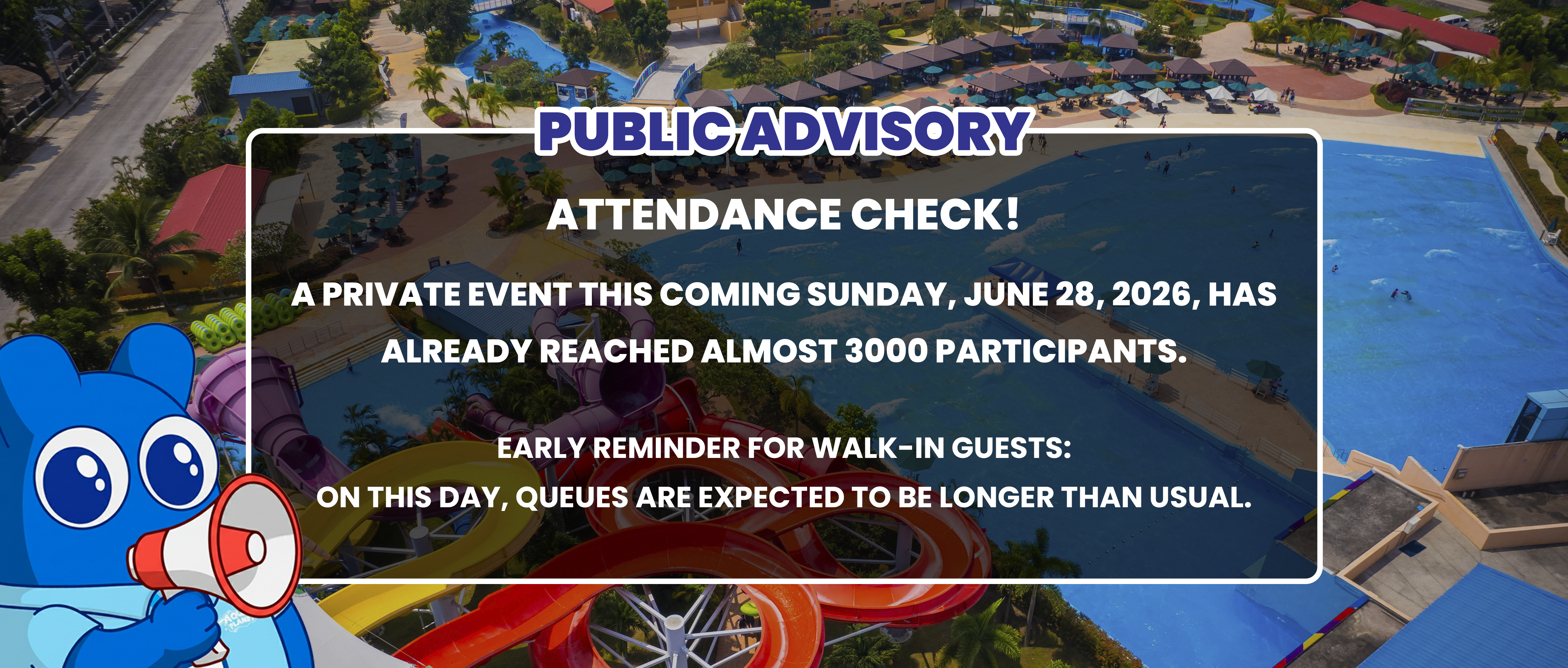 PUBLIC ADVISORY

ATTENDANCE CHECK!

A PRIVATE EVENT THIS COMING SUNDAY, JUNE 28, 2026, HAS ALREADY REACHED ALMOST 3000 PARTICIPANTS.

EARLY REMINDER FOR WALK-IN GUESTS:
ON THIS DAY, QUEUES ARE EXPECTED TO BE LONGER THAN USUAL.